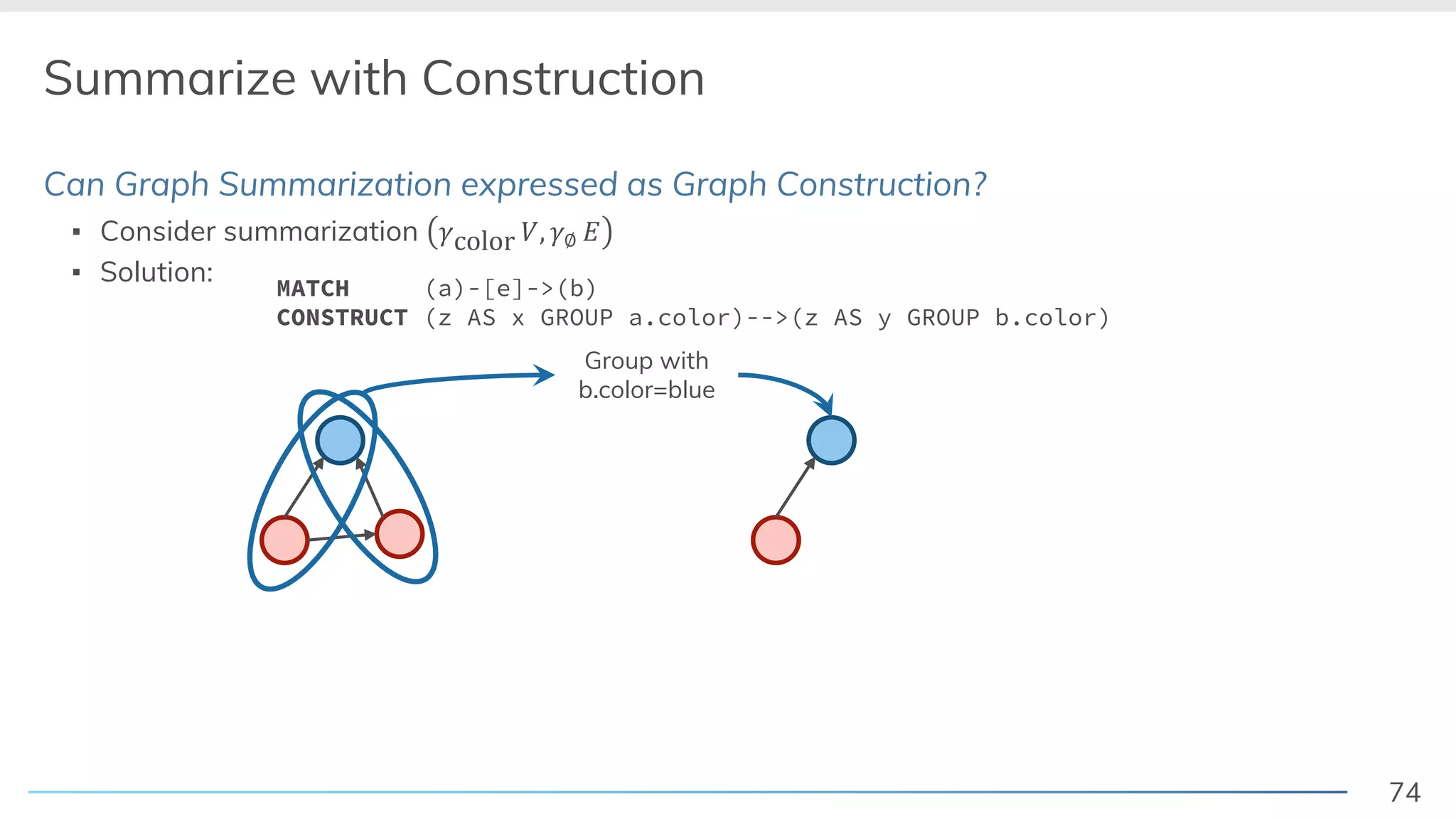 Summarize with Construction

Can Graph Summarization expressed as Graph Construction?

▪ Consider summarization $(\gamma_{\text{color}} V, \gamma_{\emptyset} E)$

▪ Solution:

MATCH (a)-[e]->(b)
CONSTRUCT (z AS x GROUP a.color)-->(z AS y GROUP b.color)

Group with b.color=blue

74